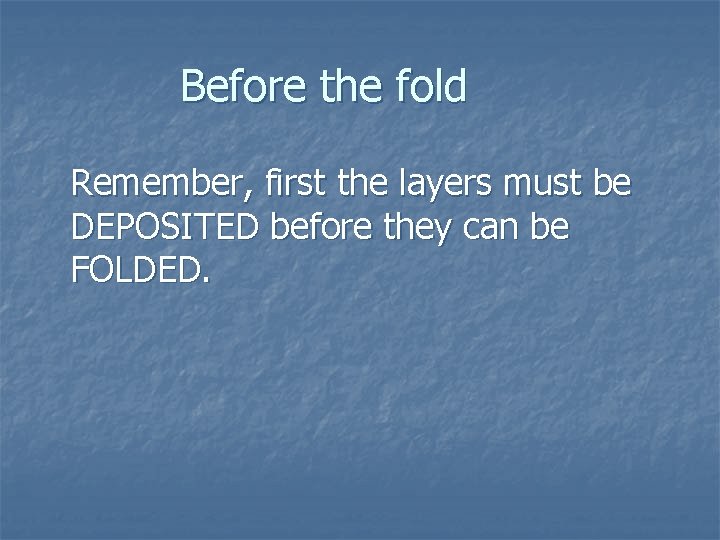 Before the fold

Remember, first the layers must be DEPOSITED before they can be FOLDED.